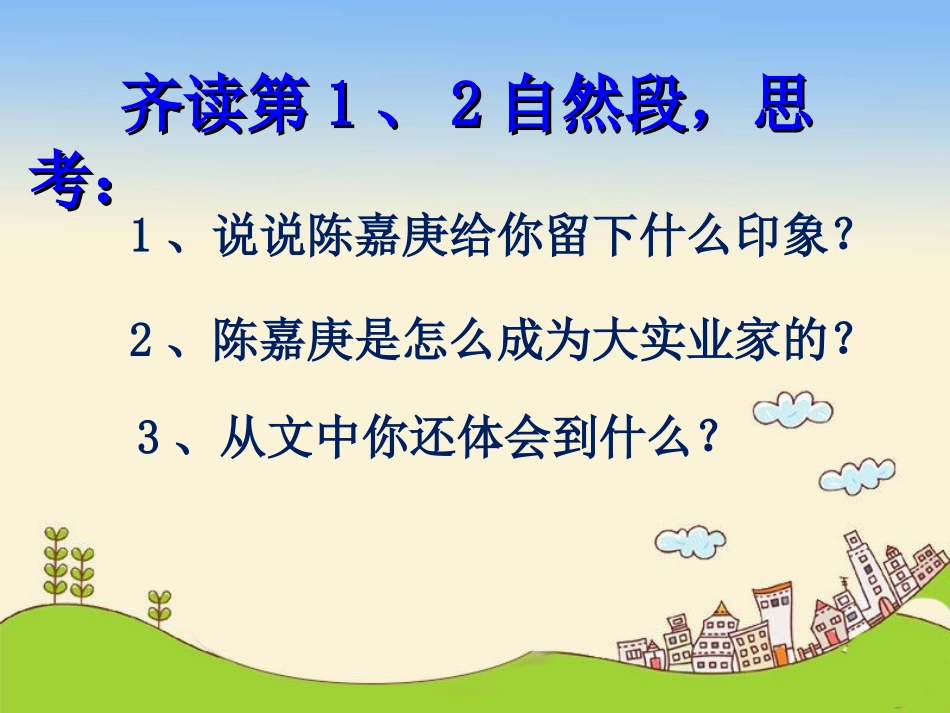 齐读第１、２自然段，思考：

１、说说陈嘉庚给你留下什么印象？

２、陈嘉庚是怎么成为大实业家的？

３、从文中你还体会到什么？